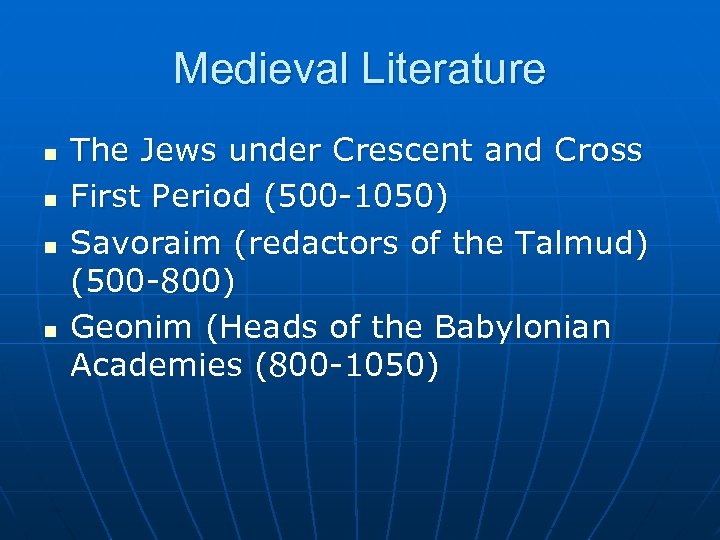 Medieval Literature

- The Jews under Crescent and Cross
- First Period (500-1050)
- Savoraim (redactors of the Talmud) (500-800)
- Geonim (Heads of the Babylonian Academies (800-1050)